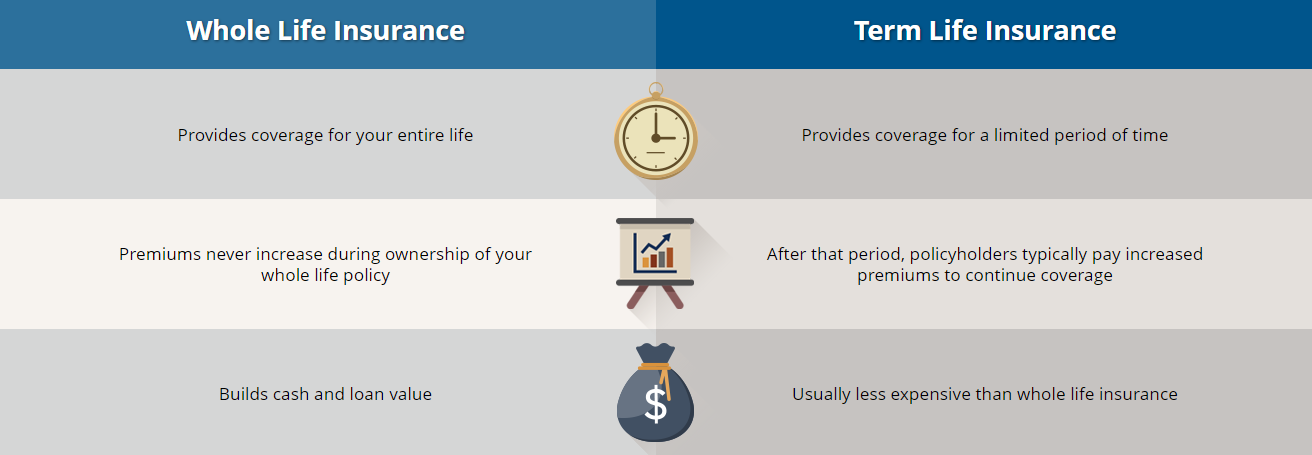 | Whole Life Insurance | Term Life Insurance |
|---|---|
| Provides coverage for your entire life | Provides coverage for a limited period of time |
| Premiums never increase during ownership of your whole life policy | After that period, policyholders typically pay increased premiums to continue coverage |
| Builds cash and loan value | Usually less expensive than whole life insurance |

$